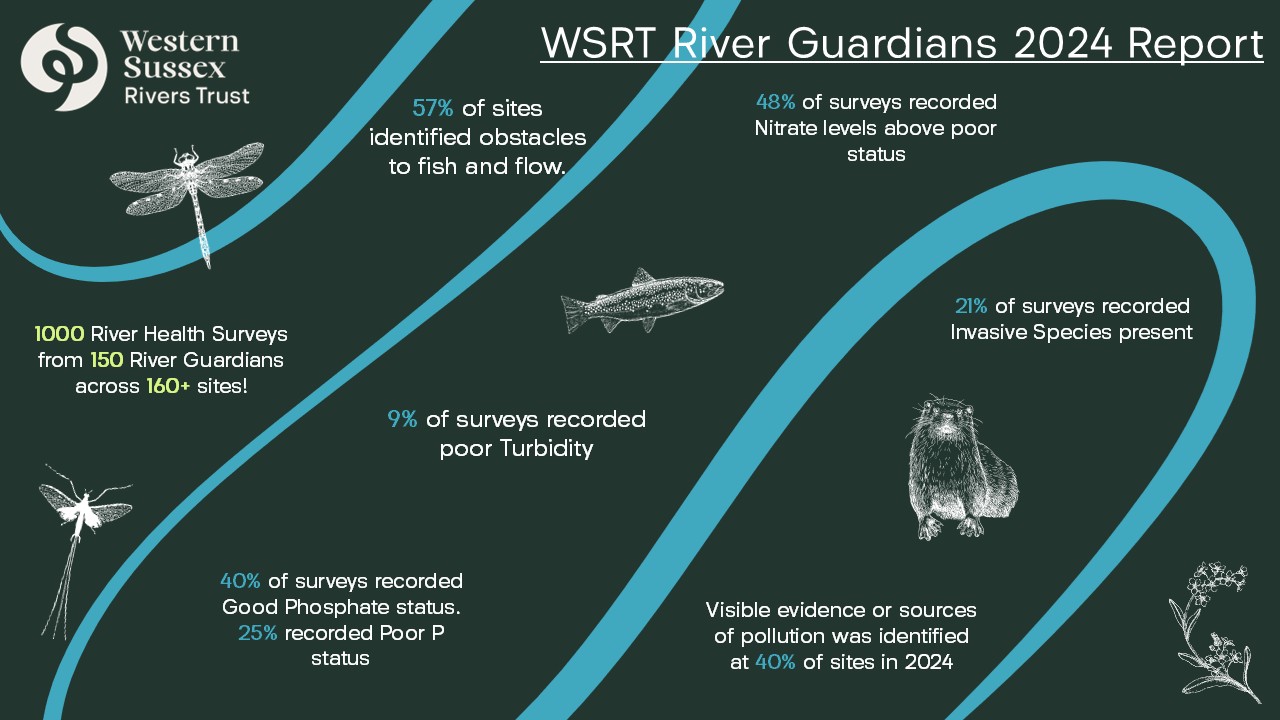 Western Sussex Rivers Trust

WSRT River Guardians 2024 Report

57% of sites identified obstacles to fish and flow.

48% of surveys recorded Nitrate levels above poor status

1000 River Health Surveys from 150 River Guardians across 160+ sites!

21% of surveys recorded Invasive Species present

9% of surveys recorded poor Turbidity

40% of surveys recorded Good Phosphate status. 25% recorded Poor P status

Visible evidence or sources of pollution was identified at 40% of sites in 2024